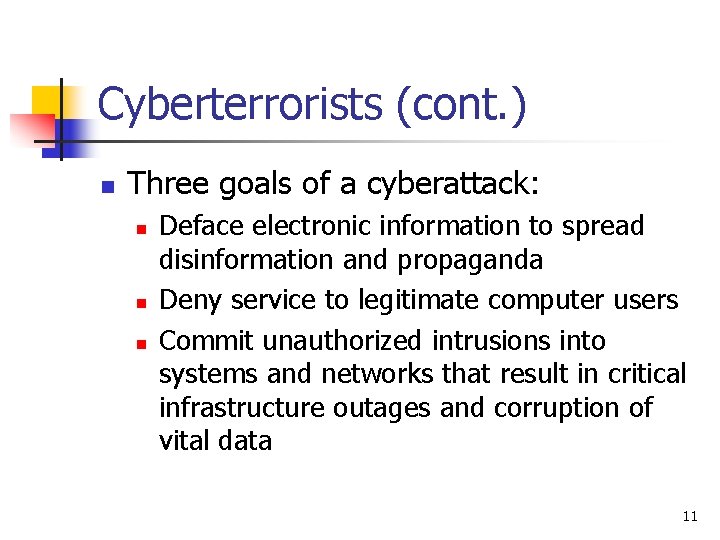 Cyberterrorists (cont.)

- Three goals of a cyberattack:
  - Deface electronic information to spread disinformation and propaganda
  - Deny service to legitimate computer users
  - Commit unauthorized intrusions into systems and networks that result in critical infrastructure outages and corruption of vital data

11